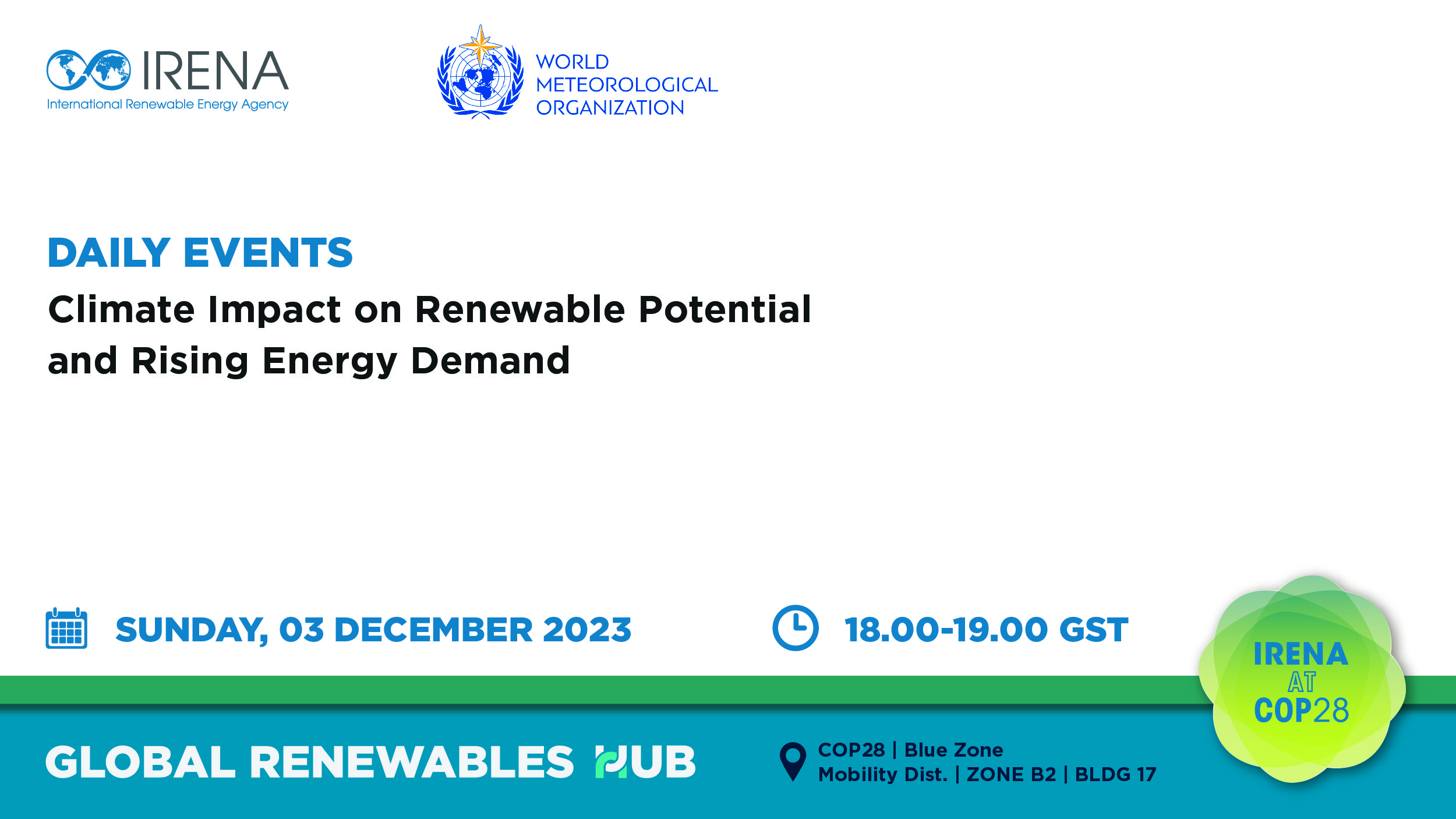 IRENA
International Renewable Energy Agency

WORLD METEOROLOGICAL ORGANIZATION

DAILY EVENTS
Climate Impact on Renewable Potential and Rising Energy Demand

SUNDAY, 03 DECEMBER 2023

18.00-19.00 GST

IRENA AT COP28

GLOBAL RENEWABLES HUB

COP28 | Blue Zone
Mobility Dist. | ZONE B2 | BLDG 17